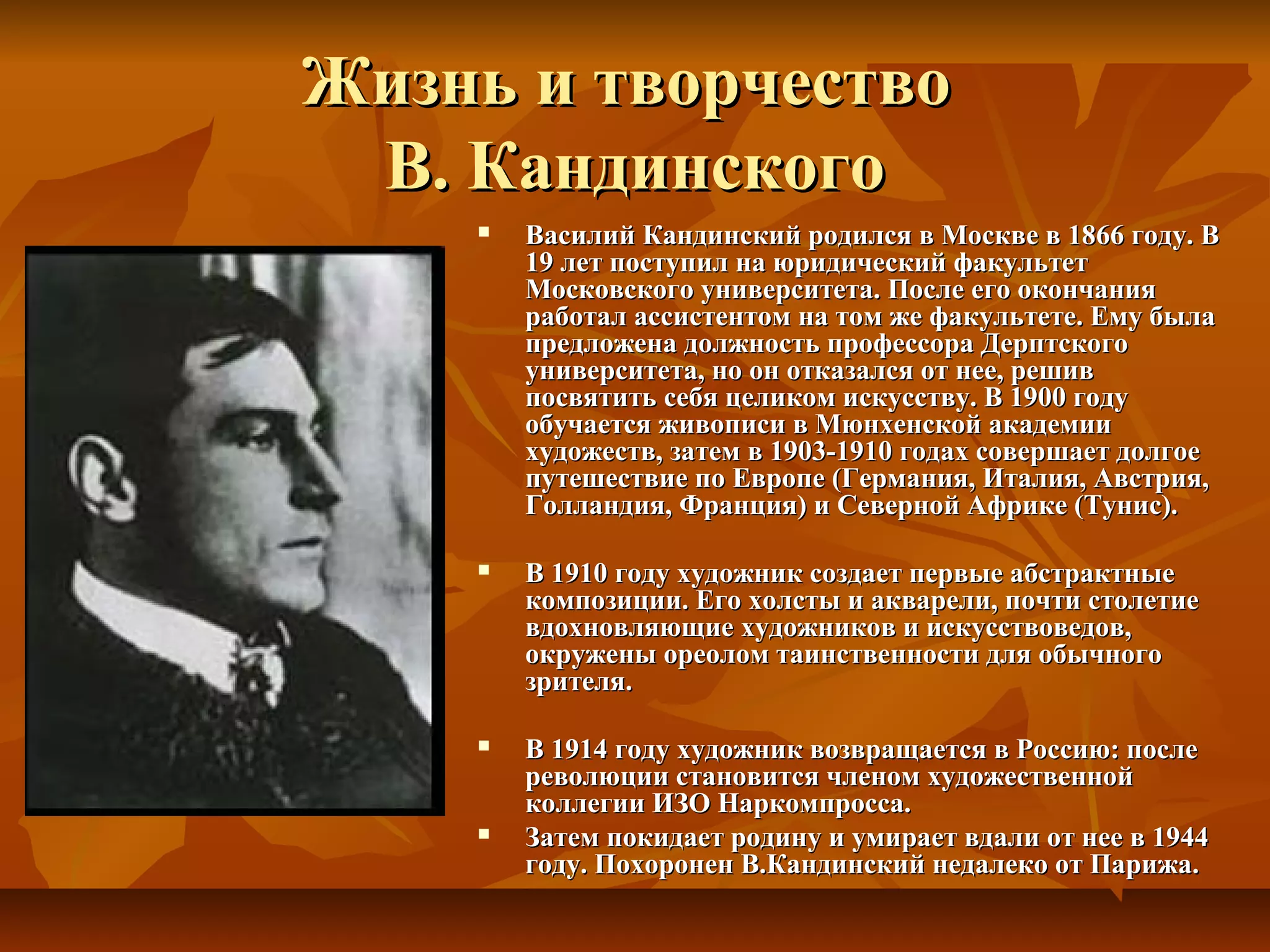 Жизнь и творчество В. Кандинского

▪ Василий Кандинский родился в Москве в 1866 году. В 19 лет поступил на юридический факультет Московского университета. После его окончания работал ассистентом на том же факультете. Ему была предложена должность профессора Дерптского университета, но он отказался от нее, решив посвятить себя целиком искусству. В 1900 году обучается живописи в Мюнхенской академии художеств, затем в 1903-1910 годах совершает долгое путешествие по Европе (Германия, Италия, Австрия, Голландия, Франция) и Северной Африке (Тунис).

▪ В 1910 году художник создает первые абстрактные композиции. Его холсты и акварели, почти столетие вдохновляющие художников и искусствоведов, окружены ореолом таинственности для обычного зрителя.

▪ В 1914 году художник возвращается в Россию: после революции становится членом художественной коллегии ИЗО Наркомпросса.

▪ Затем покидает родину и умирает вдали от нее в 1944 году. Похоронен В.Кандинский недалеко от Парижа.